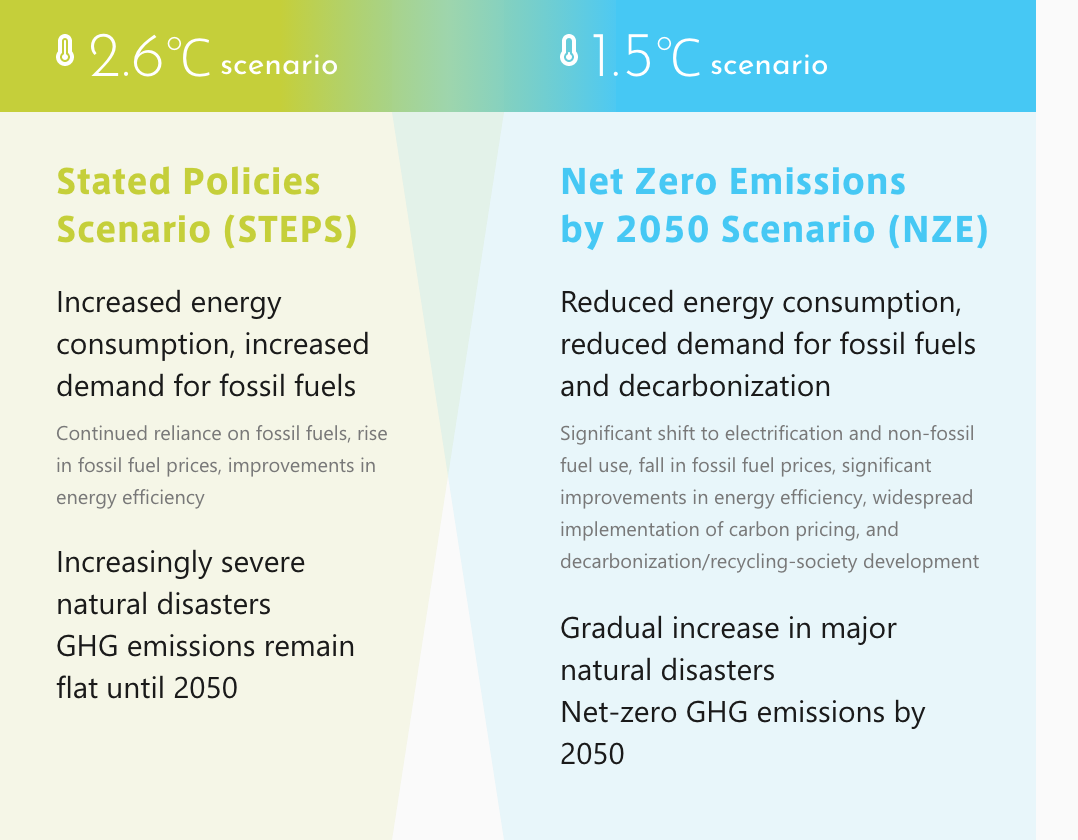 2.6℃ scenario

Stated Policies Scenario (STEPS)

Increased energy consumption, increased demand for fossil fuels

Continued reliance on fossil fuels, rise in fossil fuel prices, improvements in energy efficiency

Increasingly severe natural disasters
GHG emissions remain flat until 2050

1.5℃ scenario

Net Zero Emissions by 2050 Scenario (NZE)

Reduced energy consumption, reduced demand for fossil fuels and decarbonization

Significant shift to electrification and non-fossil fuel use, fall in fossil fuel prices, significant improvements in energy efficiency, widespread implementation of carbon pricing, and decarbonization/recycling-society development

Gradual increase in major natural disasters
Net-zero GHG emissions by 2050